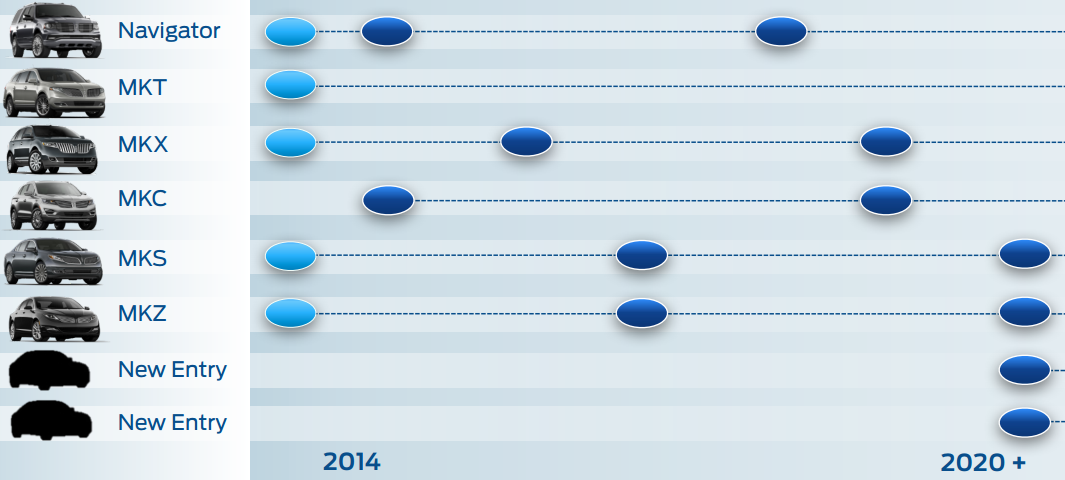 Navigator
MKT
MKX
MKC
MKS
MKZ
New Entry
New Entry

2014
2020 +